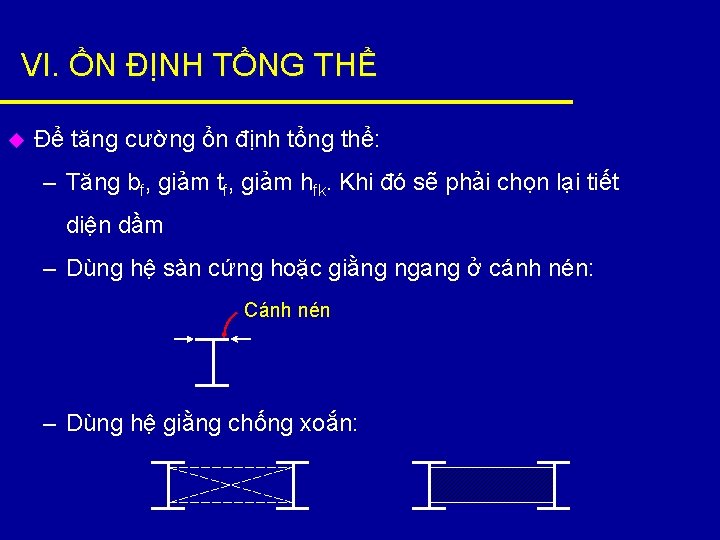 VI. ỔN ĐỊNH TỔNG THỂ

Để tăng cường ổn định tổng thể:

– Tăng $b_f$, giảm $t_f$, giảm $h_{fk}$. Khi đó sẽ phải chọn lại tiết diện dầm

– Dùng hệ sàn cứng hoặc giằng ngang ở cánh nén:

Cánh nén

– Dùng hệ giằng chống xoắn: